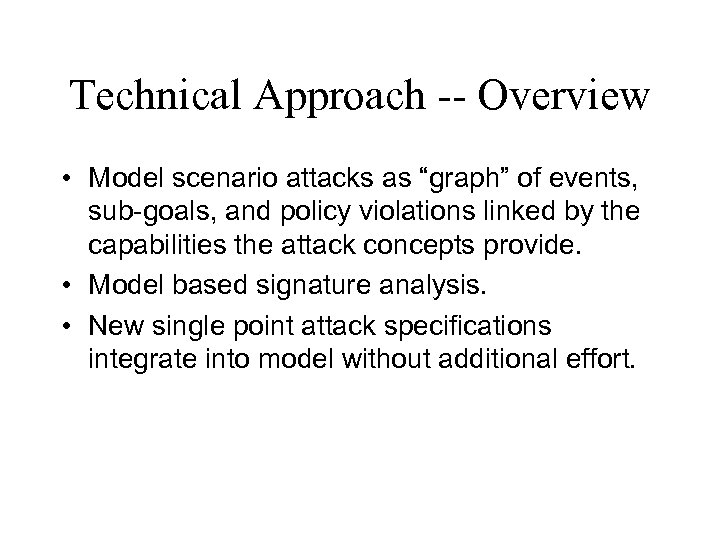 Technical Approach -- Overview

• Model scenario attacks as “graph” of events, sub-goals, and policy violations linked by the capabilities the attack concepts provide.

• Model based signature analysis.

• New single point attack specifications integrate into model without additional effort.